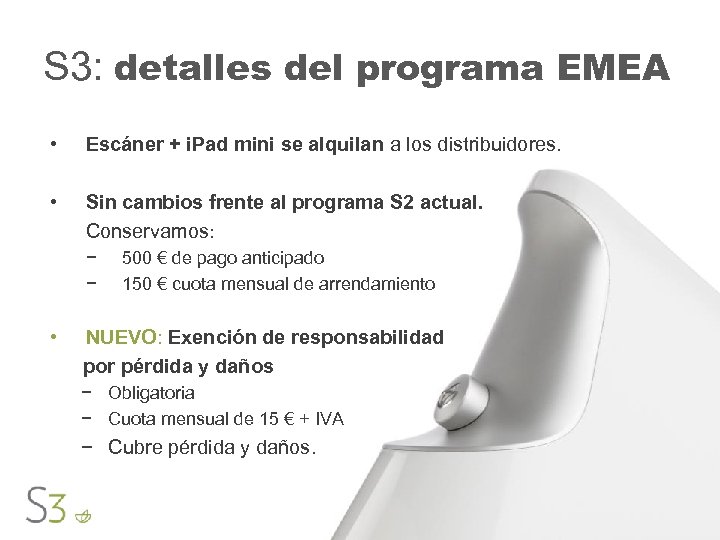 S3: detalles del programa EMEA

• Escáner + iPad mini se alquilan a los distribuidores.

• Sin cambios frente al programa S2 actual.
Conservamos:
− 500 € de pago anticipado
− 150 € cuota mensual de arrendamiento

• NUEVO: Exención de responsabilidad por pérdida y daños
− Obligatoria
− Cuota mensual de 15 € + IVA
− Cubre pérdida y daños.

S3